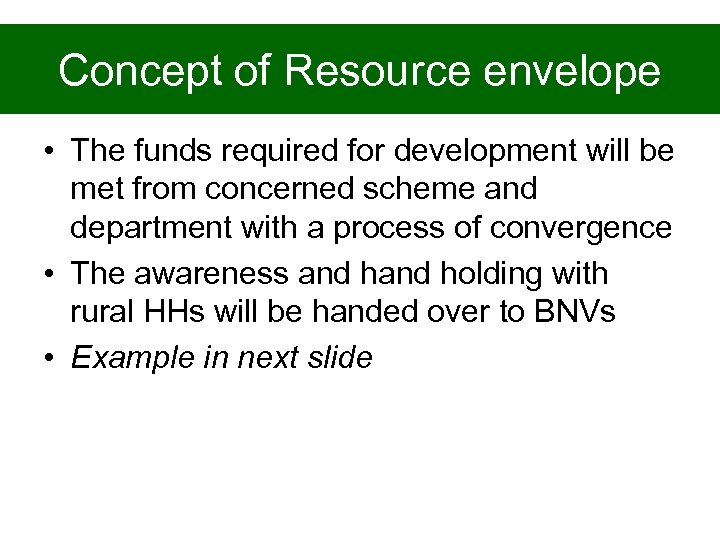 Concept of Resource envelope

• The funds required for development will be met from concerned scheme and department with a process of convergence
• The awareness and hand holding with rural HHs will be handed over to BNVs
• Example in next slide